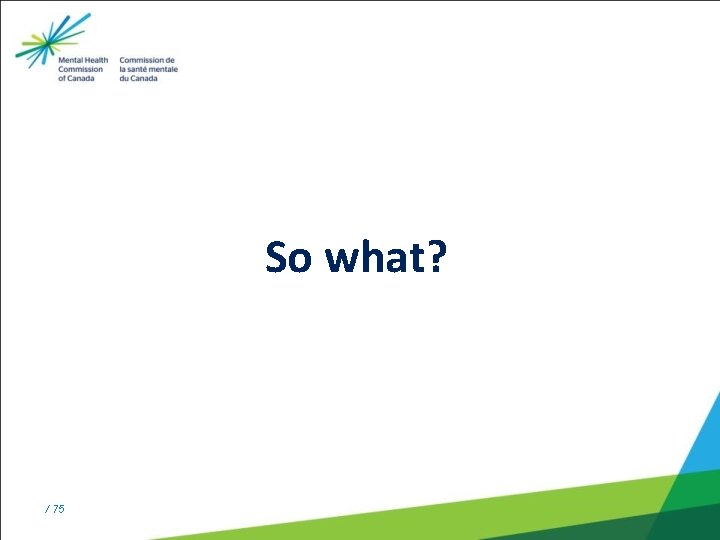 Mental Health Commission of Canada

Commission de la santé mentale du Canada

So what?

/ 75